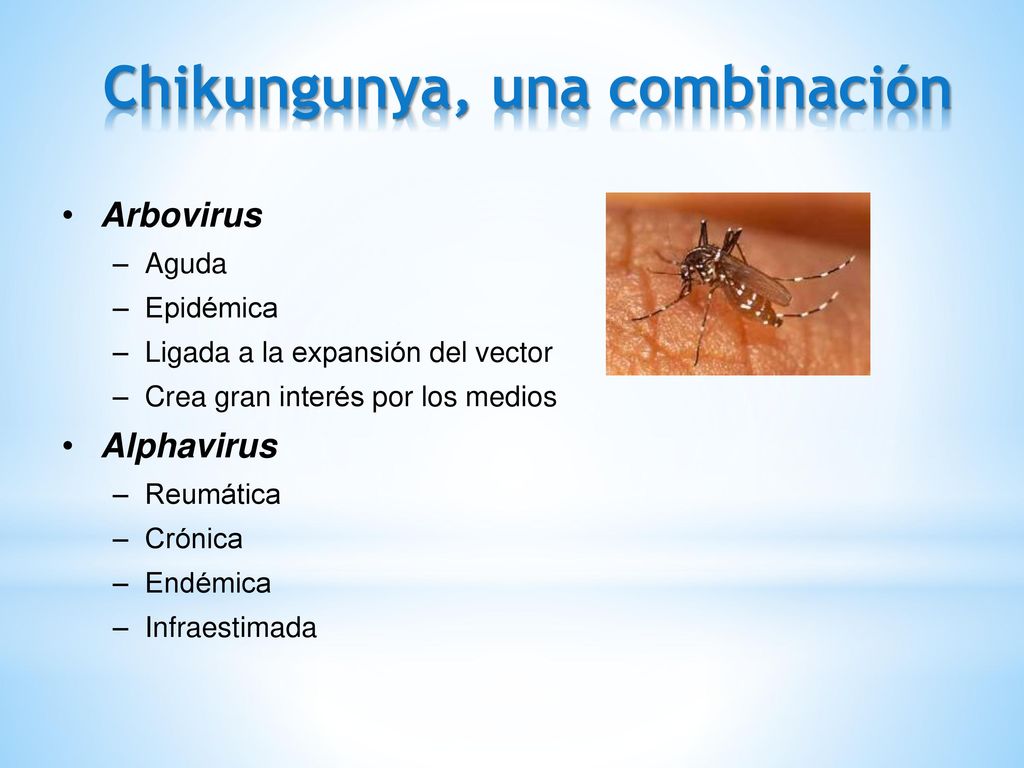 Chikungunya, una combinación

• Arbovirus
– Aguda
– Epidémica
– Ligada a la expansión del vector
– Crea gran interés por los medios
• Alphavirus
– Reumática
– Crónica
– Endémica
– Infraestimada